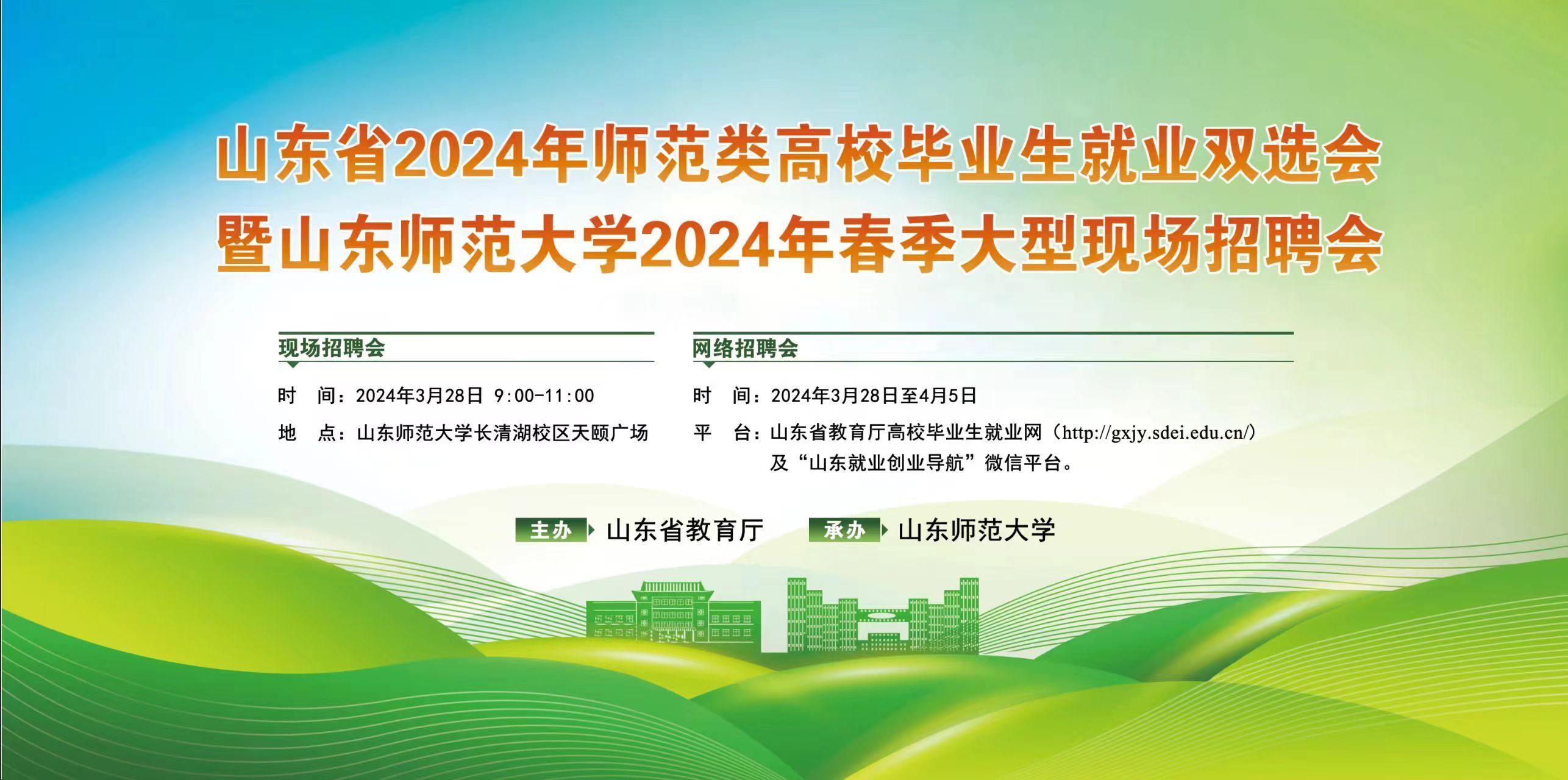 山东省2024年师范类高校毕业生就业双选会
暨山东师范大学2024年春季大型现场招聘会

现场招聘会

时　间：2024年3月28日 9:00-11:00
地　点：山东师范大学长清湖校区天颐广场

网络招聘会

时　间：2024年3月28日至4月5日
平　台：山东省教育厅高校毕业生就业网（http://gxjy.sdei.edu.cn/）及“山东就业创业导航”微信平台。

主办 山东省教育厅　承办 山东师范大学